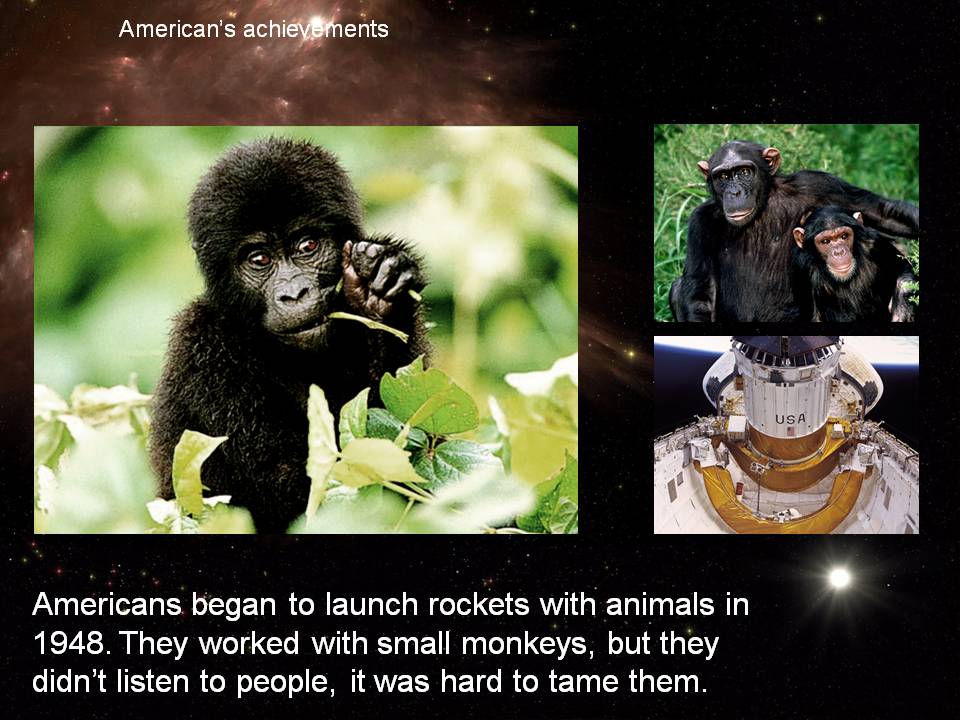 American's achievements

USA

Americans began to launch rockets with animals in 1948. They worked with small monkeys, but they didn't listen to people, it was hard to tame them.